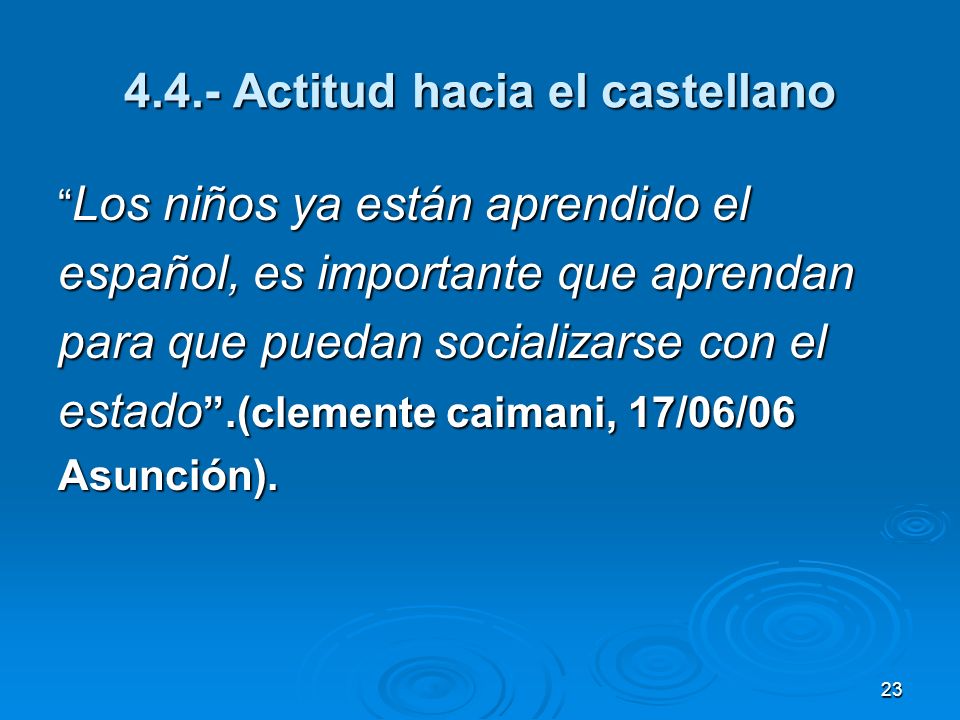 4.4.- Actitud hacia el castellano

“Los niños ya están aprendido el español, es importante que aprendan para que puedan socializarse con el estado”.(clemente caimani, 17/06/06 Asunción).

23